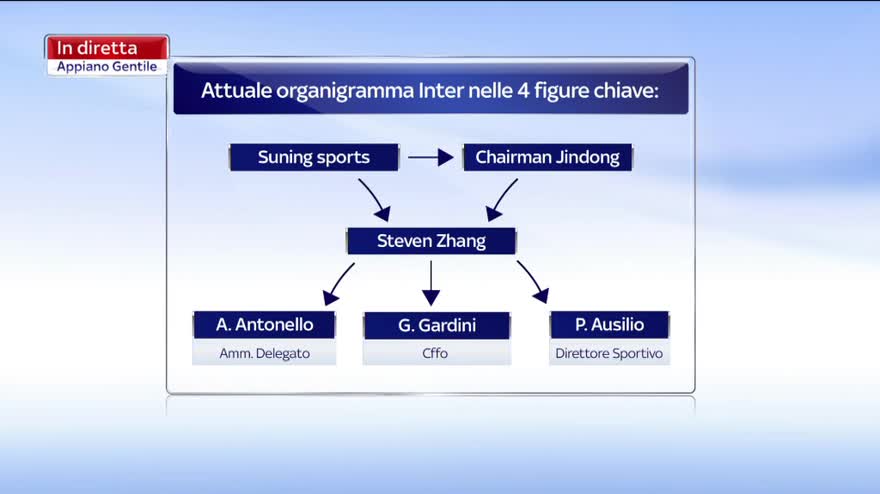 In diretta
Appiano Gentile

Attuale organigramma Inter nelle 4 figure chiave:

Suning sports

Chairman Jindong

Steven Zhang

A. Antonello
Amm. Delegato

G. Gardini
Cffo

P. Ausilio
Direttore Sportivo